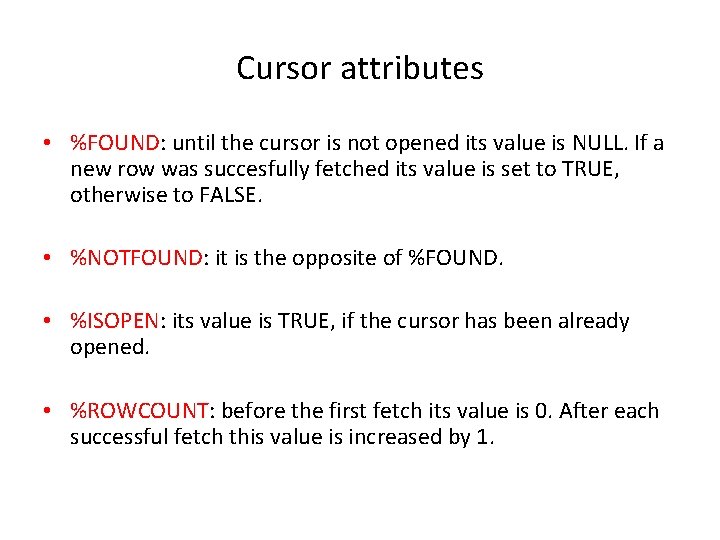 Cursor attributes

• %FOUND: until the cursor is not opened its value is NULL. If a new row was succesfully fetched its value is set to TRUE, otherwise to FALSE.

• %NOTFOUND: it is the opposite of %FOUND.

• %ISOPEN: its value is TRUE, if the cursor has been already opened.

• %ROWCOUNT: before the first fetch its value is 0. After each successful fetch this value is increased by 1.